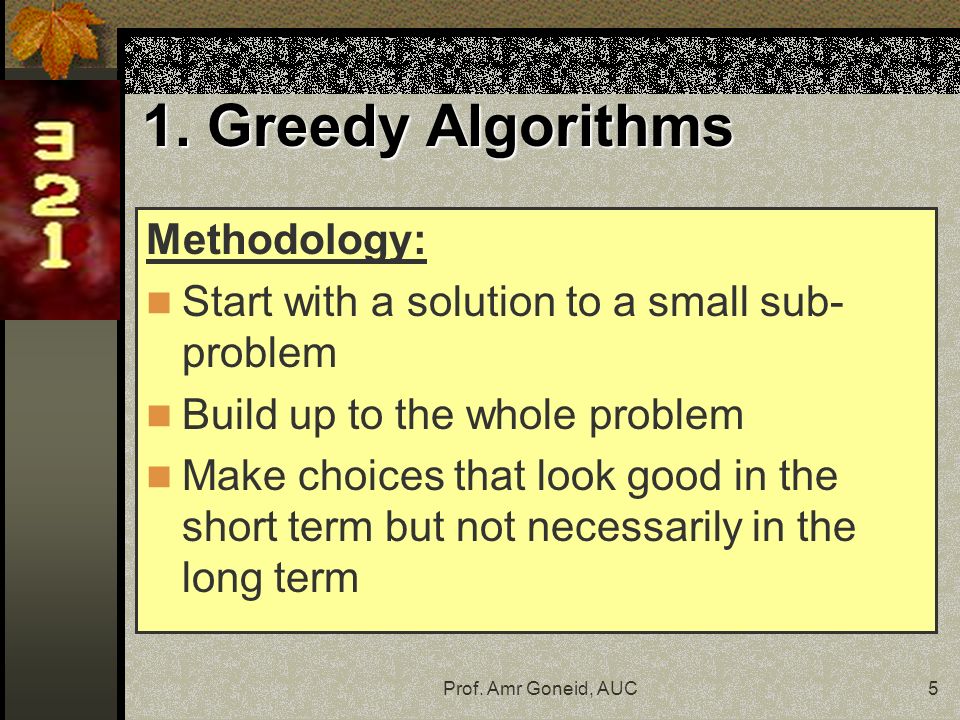 3
2
1

1. Greedy Algorithms

Methodology:

Start with a solution to a small sub-problem

Build up to the whole problem

Make choices that look good in the short term but not necessarily in the long term

Prof. Amr Goneid, AUC

5